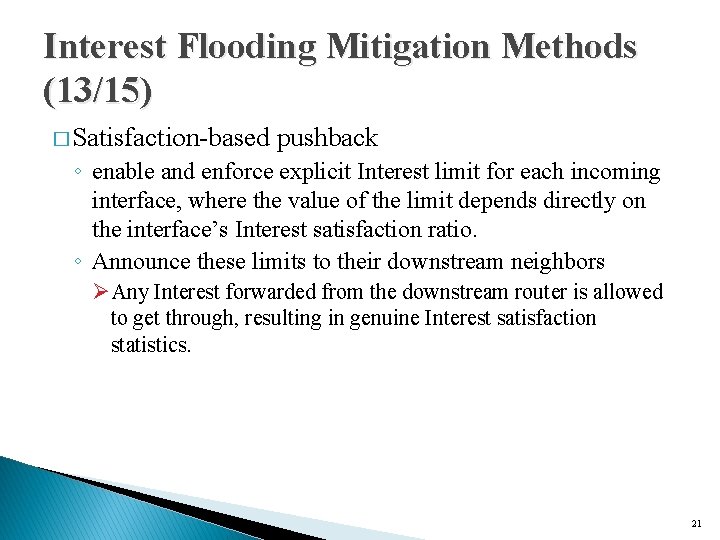 Interest Flooding Mitigation Methods (13/15)

□ Satisfaction-based pushback

◦ enable and enforce explicit Interest limit for each incoming interface, where the value of the limit depends directly on the interface's Interest satisfaction ratio.

◦ Announce these limits to their downstream neighbors

➢ Any Interest forwarded from the downstream router is allowed to get through, resulting in genuine Interest satisfaction statistics.

21